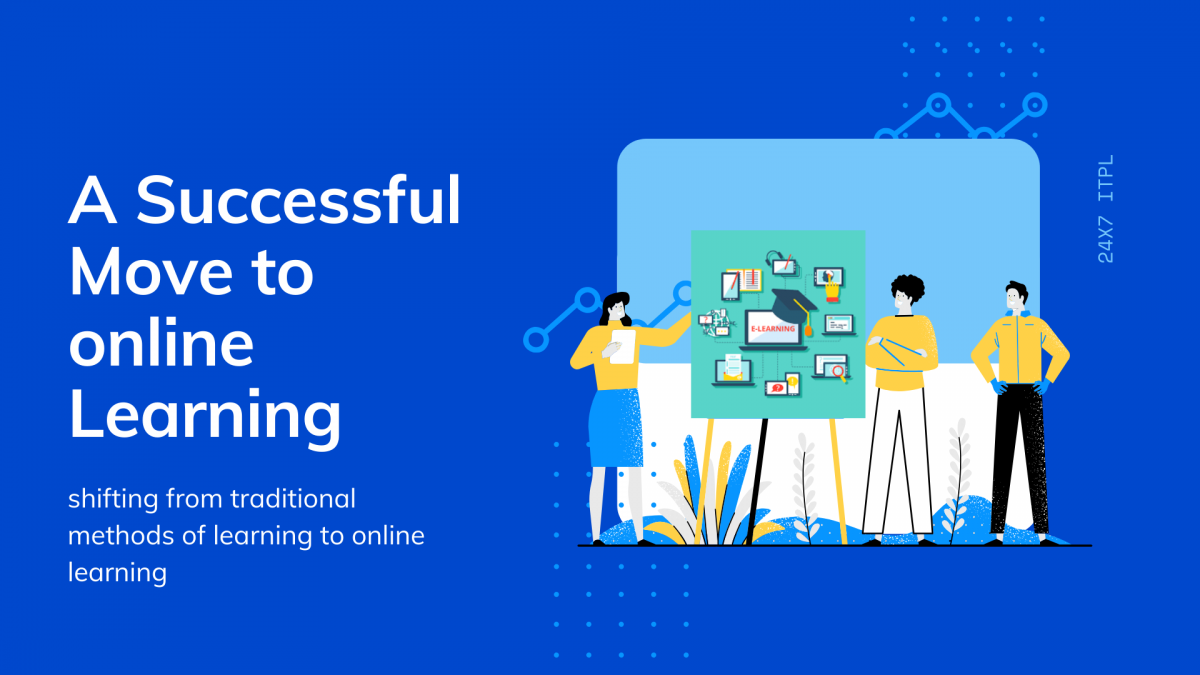 A Successful Move to online Learning

shifting from traditional methods of learning to online learning

E-LEARNING

24X7 ITPL